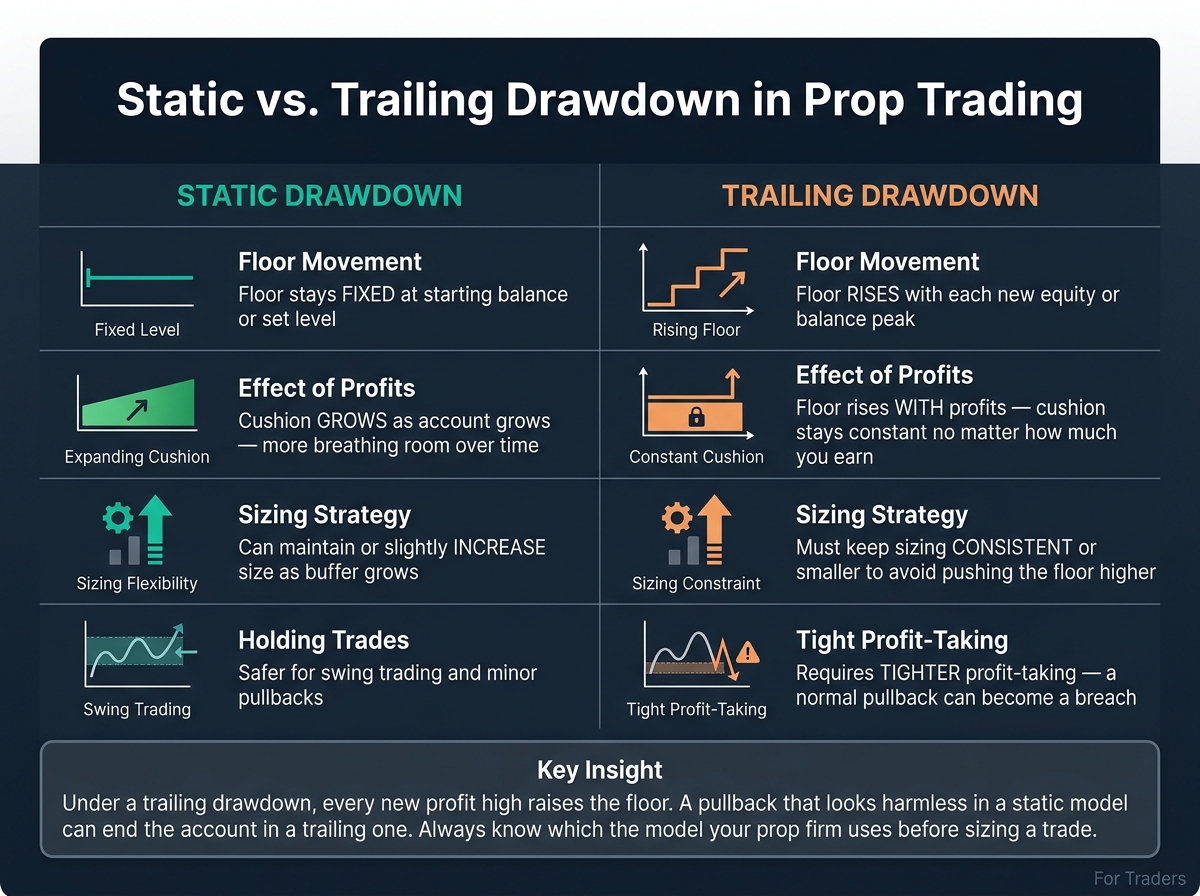 Static vs. Trailing Drawdown in Prop Trading

STATIC DRAWDOWN

Fixed Level

Floor Movement
Floor stays FIXED at starting balance or set level

Expanding Cushion

Effect of Profits
Cushion GROWS as account grows — more breathing room over time

Sizing Flexibility

Sizing Strategy
Can maintain or slightly INCREASE size as buffer grows

Swing Trading

Holding Trades
Safer for swing trading and minor pullbacks

TRAILING DRAWDOWN

Rising Floor

Floor Movement
Floor RISES with each new equity or balance peak

Constant Cushion

Effect of Profits
Floor rises WITH profits — cushion stays constant no matter how much you earn

Sizing Constraint

Sizing Strategy
Must keep sizing CONSISTENT or smaller to avoid pushing the floor higher

Tight Profit-Taking

Tight Profit-Taking
Requires TIGHTER profit-taking — a normal pullback can become a breach

Key Insight
Under a trailing drawdown, every new profit high raises the floor. A pullback that looks harmless in a static model can end the account in a trailing one. Always know which the model your prop firm uses before sizing a trade.

For Traders